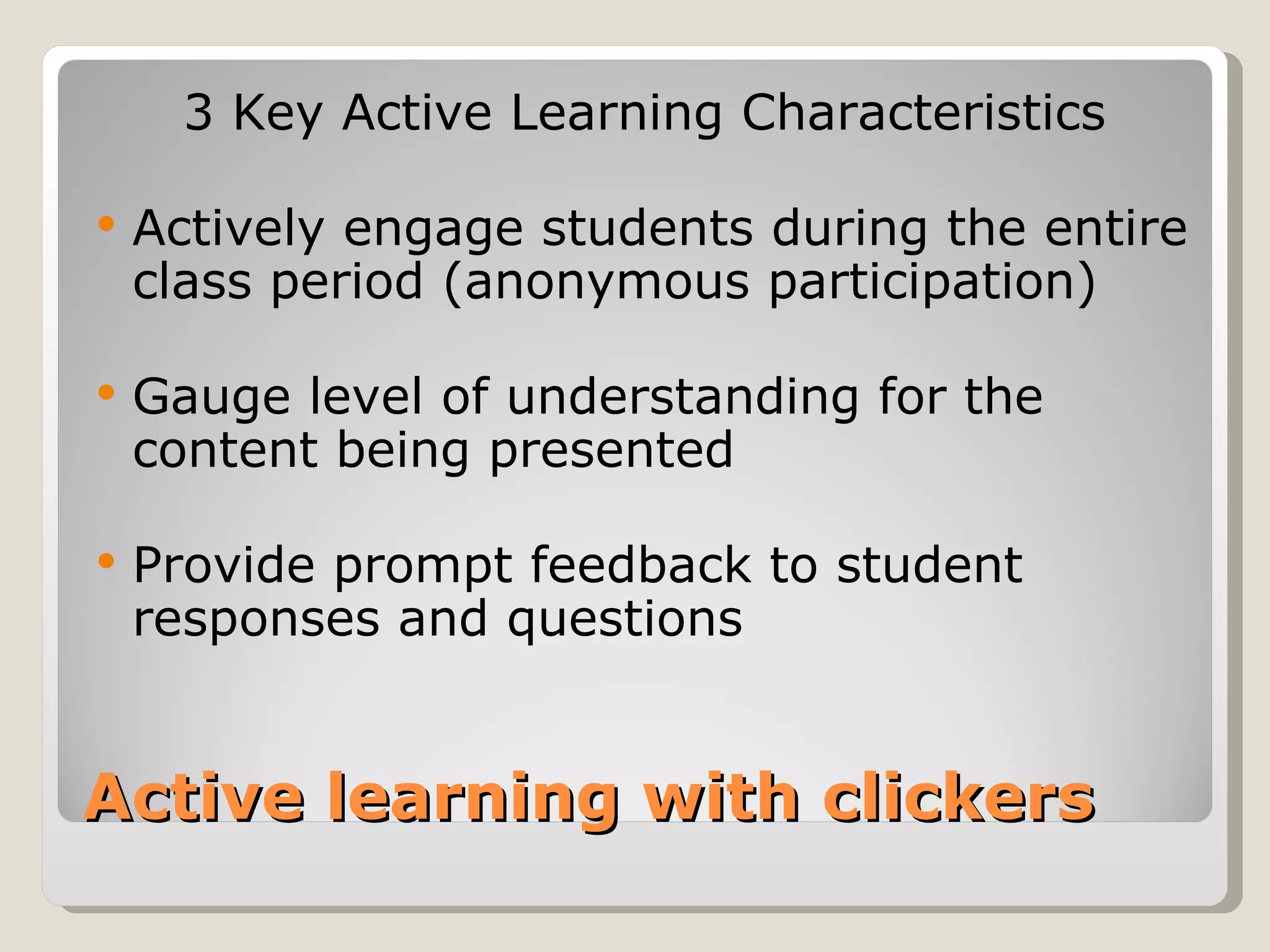 3 Key Active Learning Characteristics

• Actively engage students during the entire class period (anonymous participation)

• Gauge level of understanding for the content being presented

• Provide prompt feedback to student responses and questions

Active learning with clickers